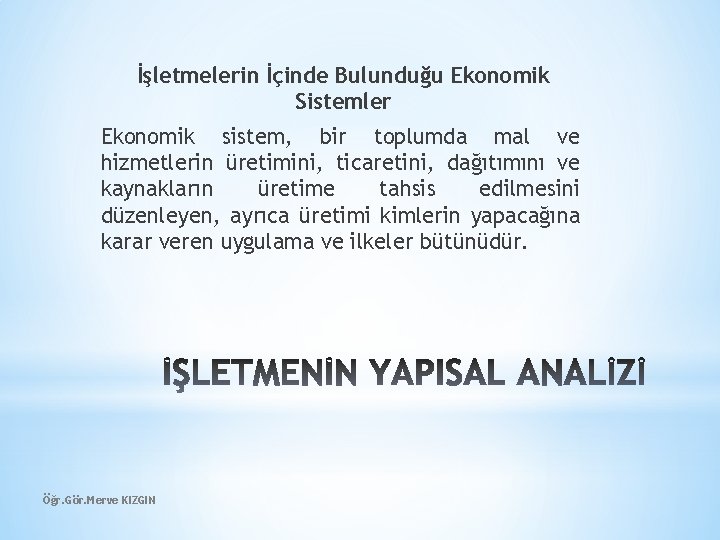 İşletmelerin İçinde Bulunduğu Ekonomik Sistemler

Ekonomik sistem, bir toplumda mal ve hizmetlerin üretimini, ticaretini, dağıtımını ve kaynakların üretime tahsis edilmesini düzenleyen, ayrıca üretimi kimlerin yapacağına karar veren uygulama ve ilkeler bütünüdür.

İŞLETMENİN YAPISAL ANALİZİ

Öğr.Gör.Merve KIZGIN